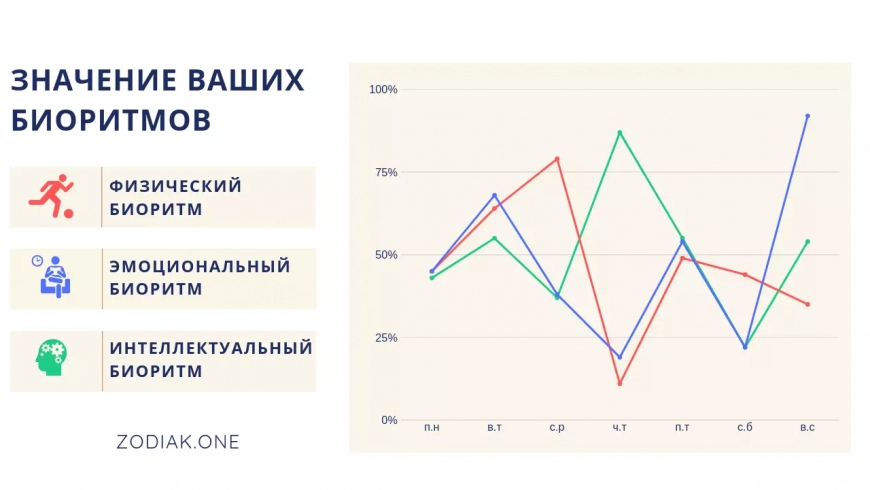 ЗНАЧЕНИЕ ВАШИХ БИОРИТМОВ

ФИЗИЧЕСКИЙ БИОРИТМ

ЭМОЦИОНАЛЬНЫЙ БИОРИТМ

ИНТЕЛЛЕКТУАЛЬНЫЙ БИОРИТМ

ZODIAK.ONE

100%
75%
50%
25%
0%
п.н
в.т
с.р
ч.т
п.т
с.б
в.с